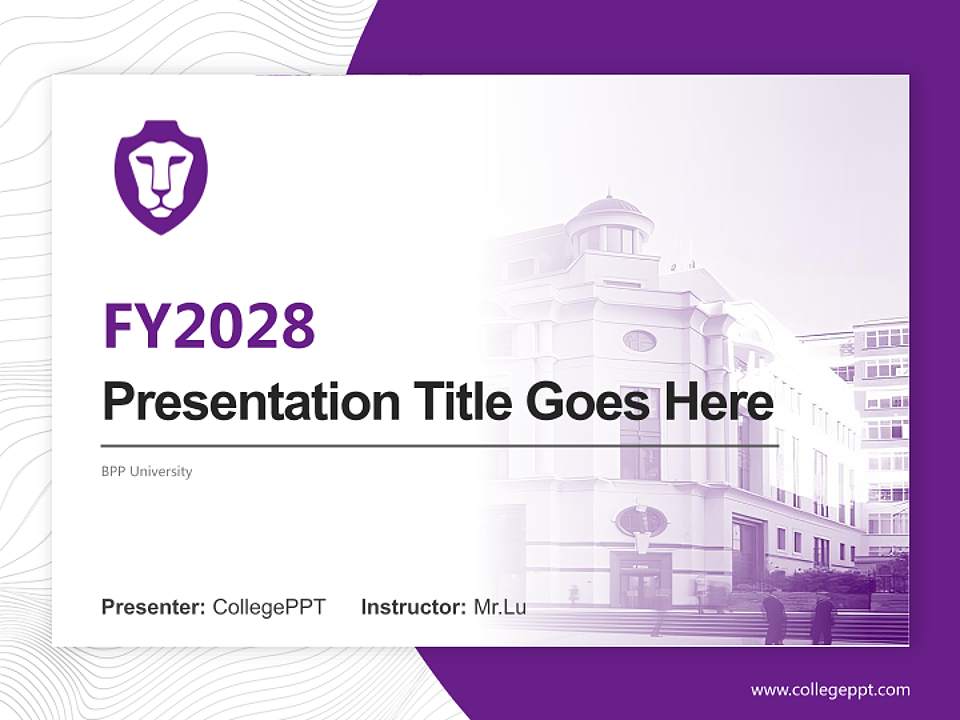 FY2028

Presentation Title Goes Here

BPP University

Presenter: CollegePPT Instructor: Mr.Lu

www.collegeppt.com